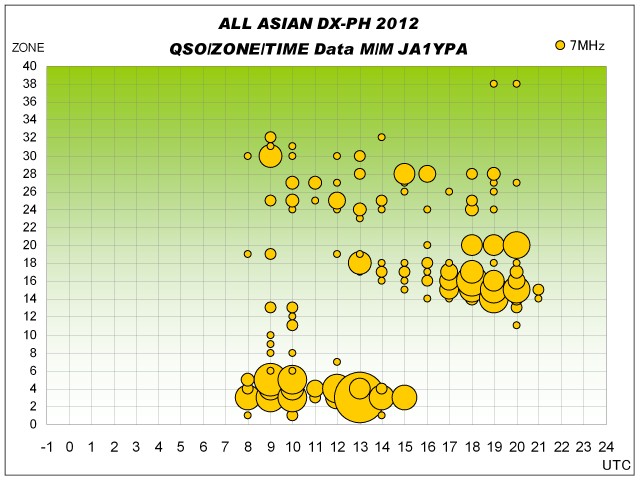 ALL ASIAN DX-PH 2012
QSO/ZONE/TIME Data M/M JA1YPA

7MHz

ZONE
40
38
36
34
32
30
28
26
24
22
20
18
16
14
12
10
8
6
4
2
0

-1 0 1 2 3 4 5 6 7 8 9 10 11 12 13 14 15 16 17 18 19 20 21 22 23 24
UTC